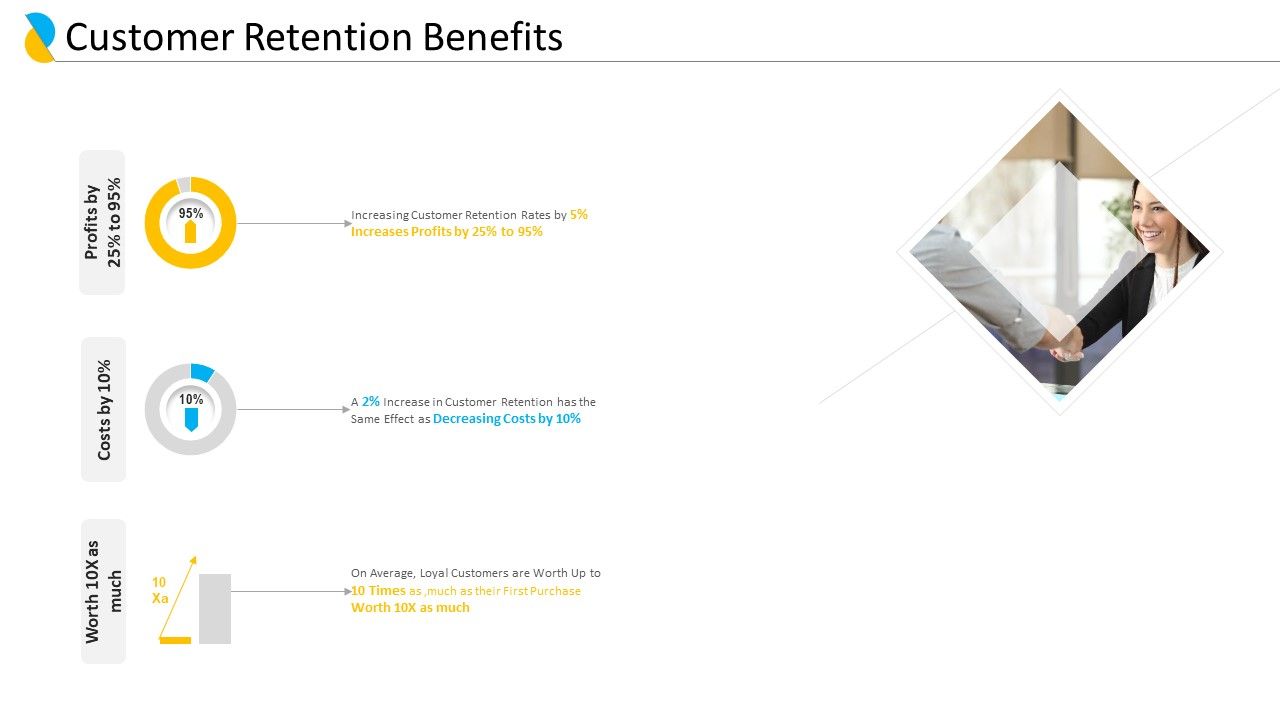 Customer Retention Benefits

Profits by 25% to 95%

95%

Increasing Customer Retention Rates by 5% Increases Profits by 25% to 95%

Costs by 10%

10%

A 2% Increase in Customer Retention has the Same Effect as Decreasing Costs by 10%

Worth 10X as much

10 Xa

On Average, Loyal Customers are Worth Up to 10 Times as ,much as their First Purchase Worth 10X as much